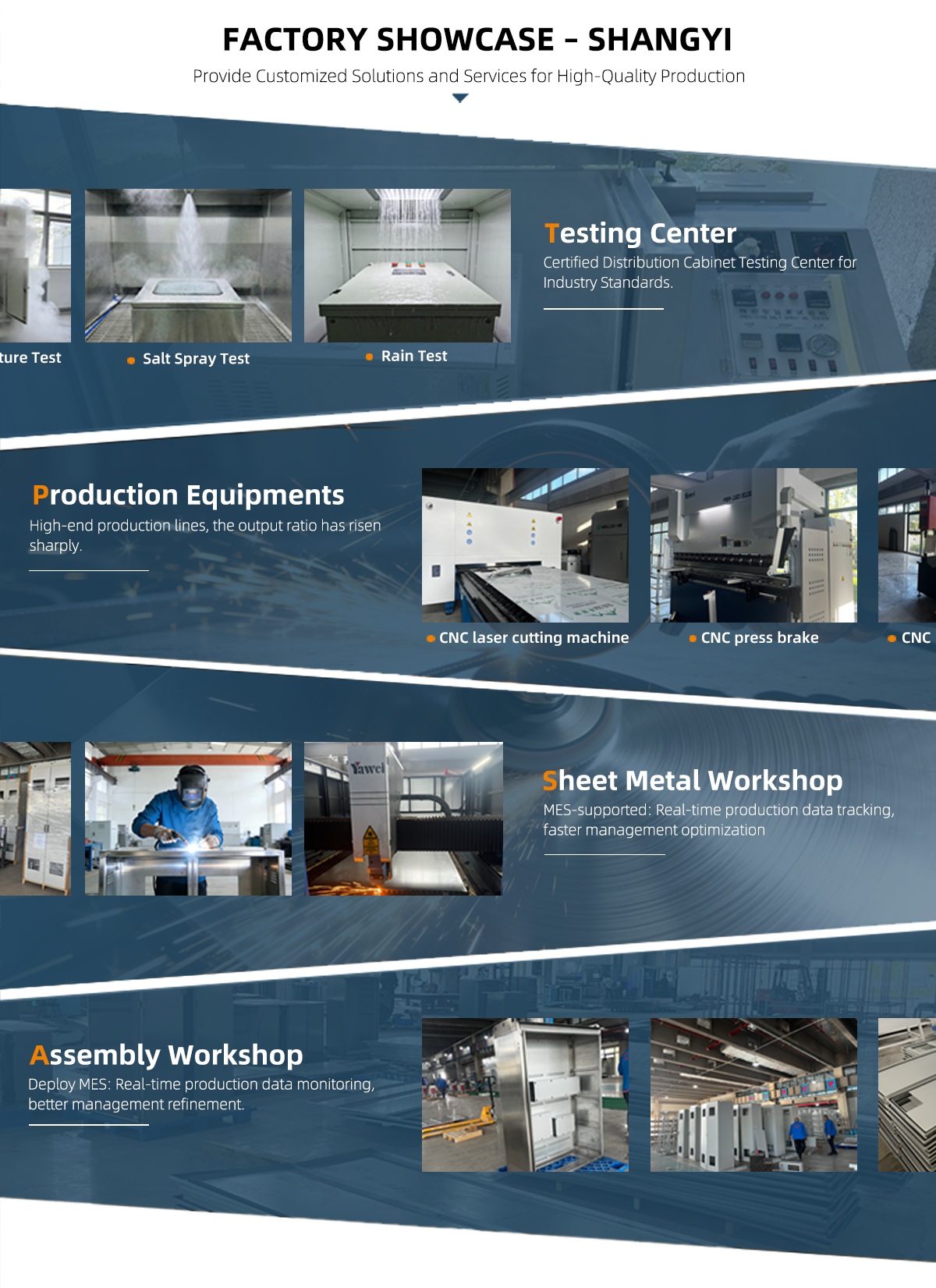 FACTORY SHOWCASE - SHANGYI

Provide Customized Solutions and Services for High-Quality Production

ture Test

Salt Spray Test

Rain Test

Testing Center

Certified Distribution Cabinet Testing Center for Industry Standards.

Production Equipments

High-end production lines, the output ratio has risen sharply.

CNC laser cutting machine

CNC press brake

CNC

Yawei

Sheet Metal Workshop

MES-supported: Real-time production data tracking, faster management optimization

Assembly Workshop

Deploy MES: Real-time production data monitoring, better management refinement.